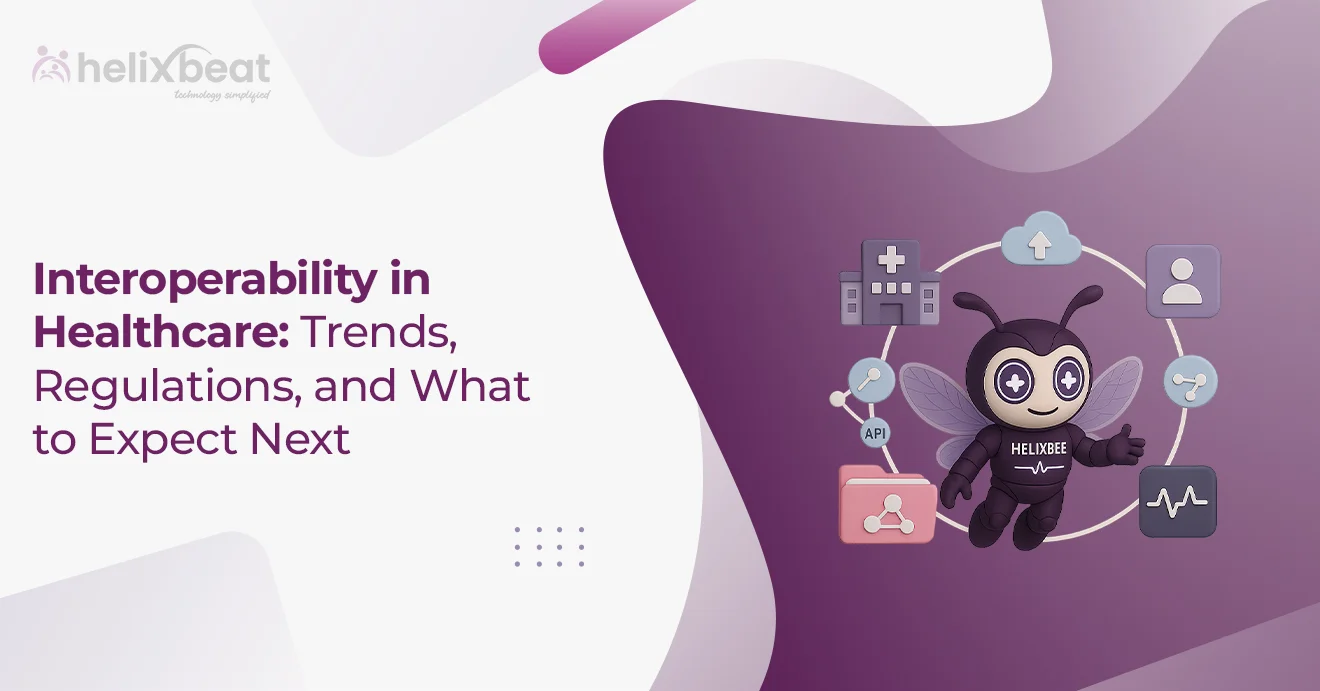 helixbeat
technology simplified

Interoperability in Healthcare: Trends, Regulations, and What to Expect Next

API

HELIXBEE